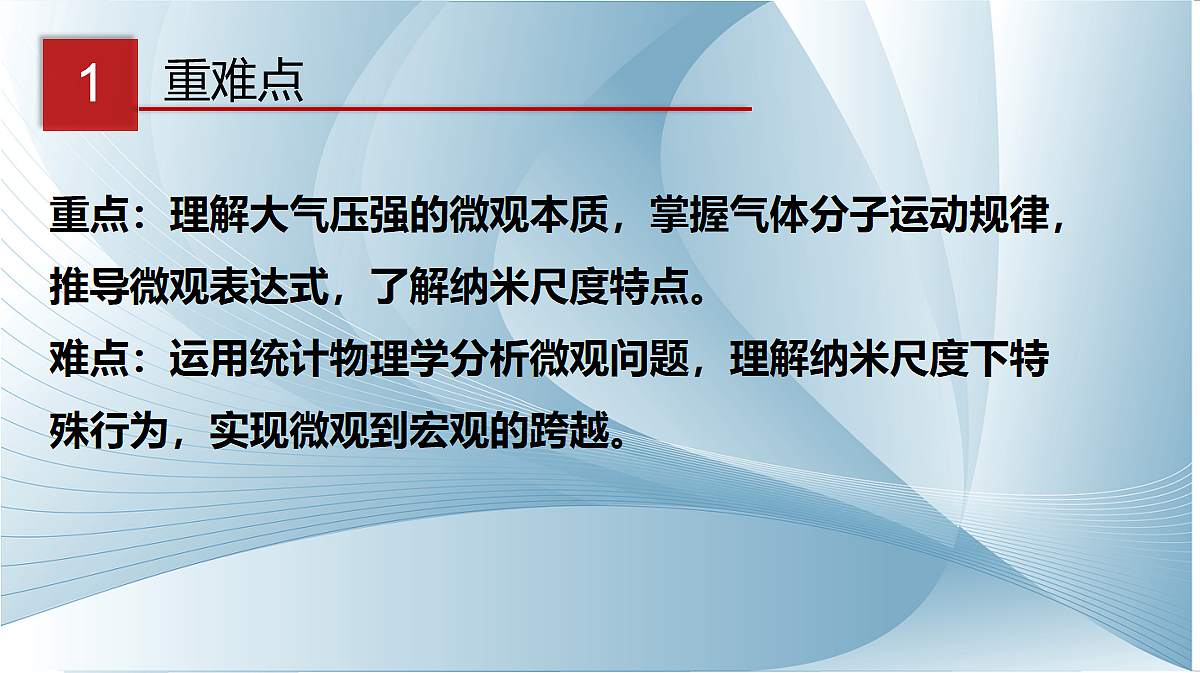 1 重难点

重点：理解大气压强的微观本质，掌握气体分子运动规律，推导微观表达式，了解纳米尺度特点。
难点：运用统计物理学分析微观问题，理解纳米尺度下特殊行为，实现微观到宏观的跨越。